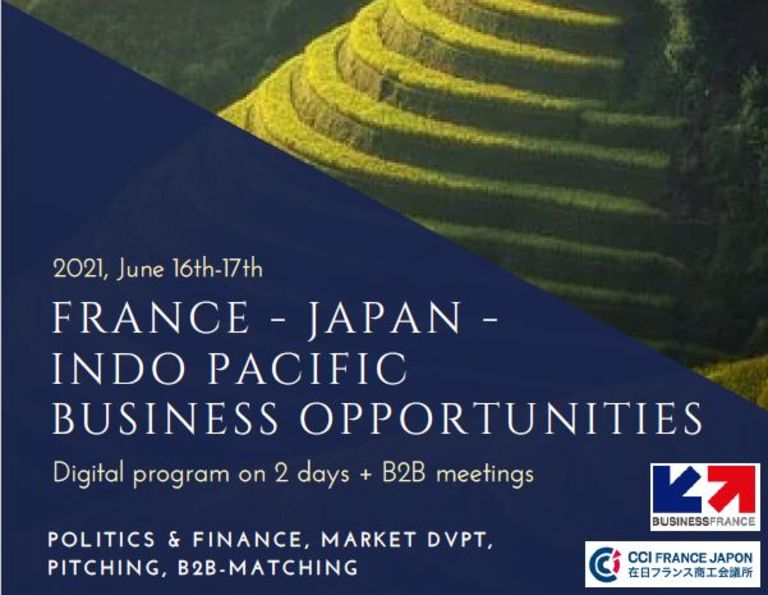 2021, June 16th-17th

FRANCE - JAPAN - INDO PACIFIC BUSINESS OPPORTUNITIES

Digital program on 2 days + B2B meetings

POLITICS & FINANCE, MARKET DVPT, PITCHING, B2B-MATCHING

BUSINESSFRANCE

CCI FRANCE JAPON
在日フランス商工会議所